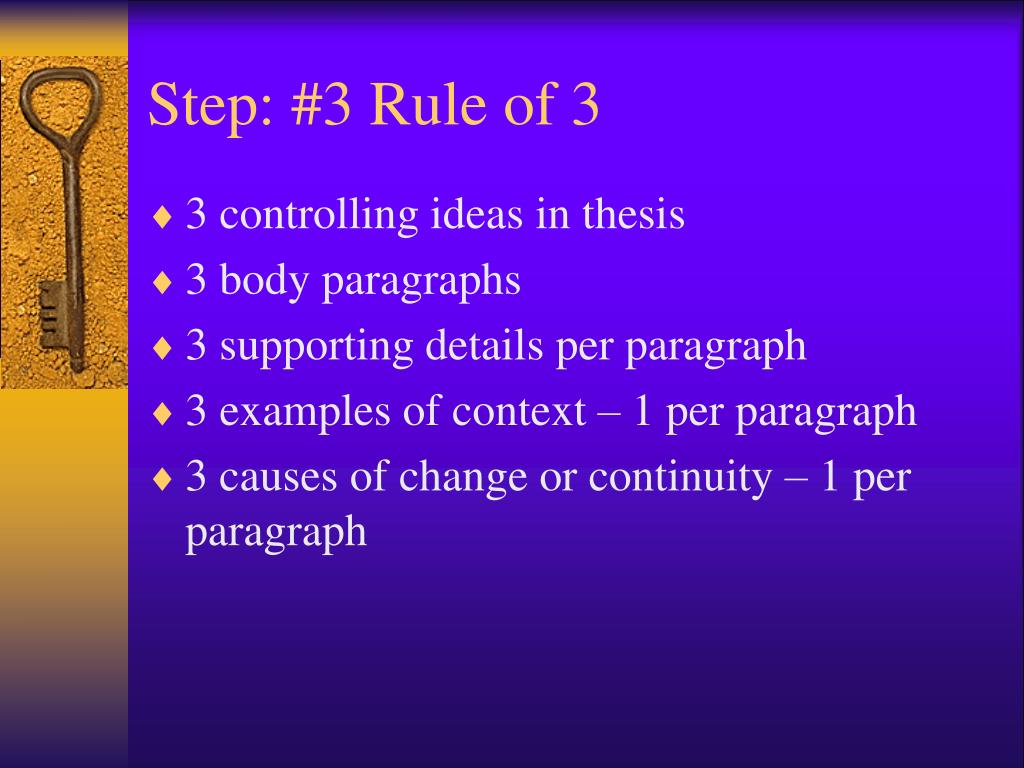 Step: #3 Rule of 3

♦ 3 controlling ideas in thesis
♦ 3 body paragraphs
♦ 3 supporting details per paragraph
♦ 3 examples of context – 1 per paragraph
♦ 3 causes of change or continuity – 1 per paragraph